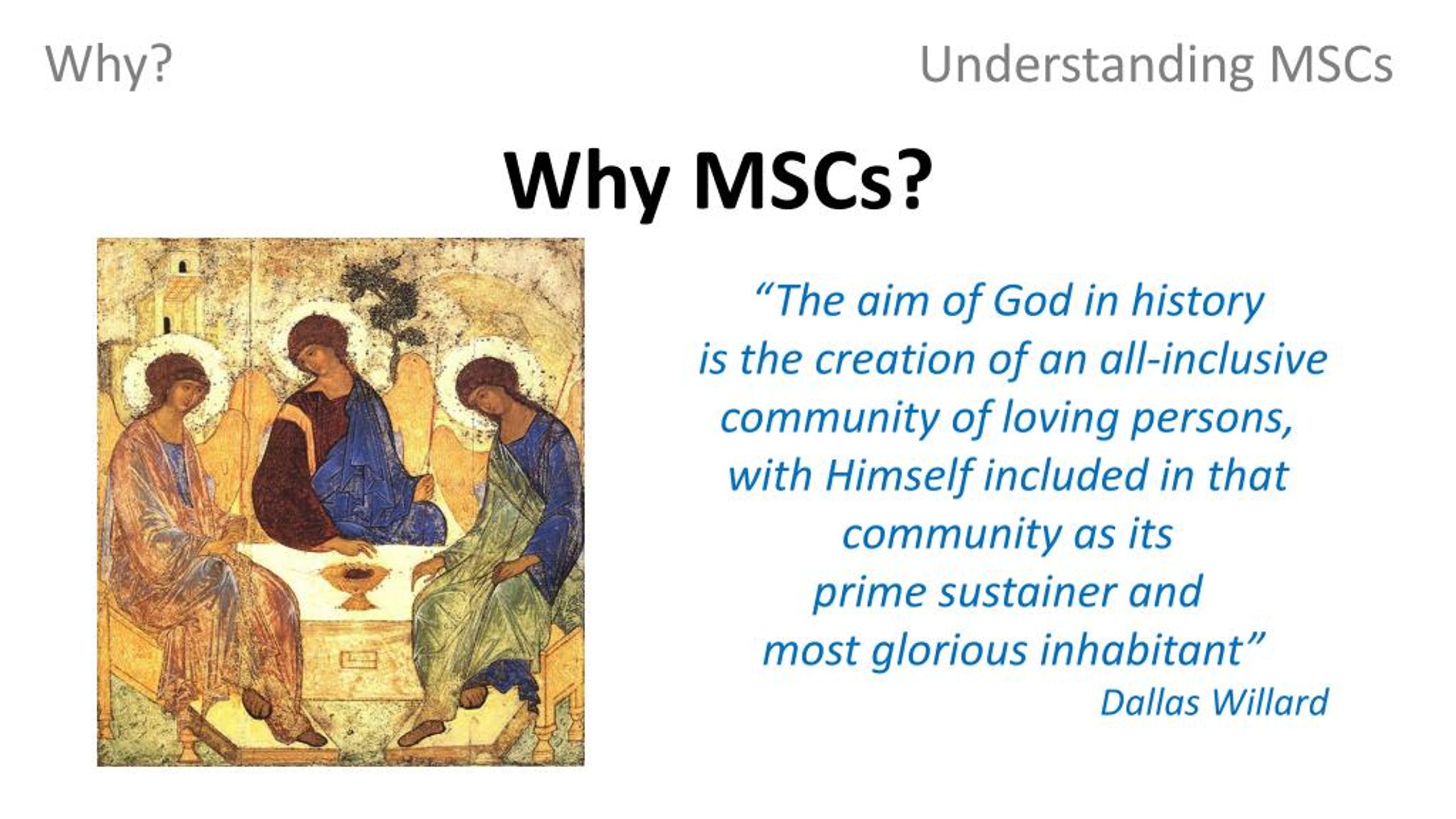 Why?

Understanding MSCs

Why MSCs?

“The aim of God in history is the creation of an all-inclusive community of loving persons, with Himself included in that community as its prime sustainer and most glorious inhabitant”
Dallas Willard